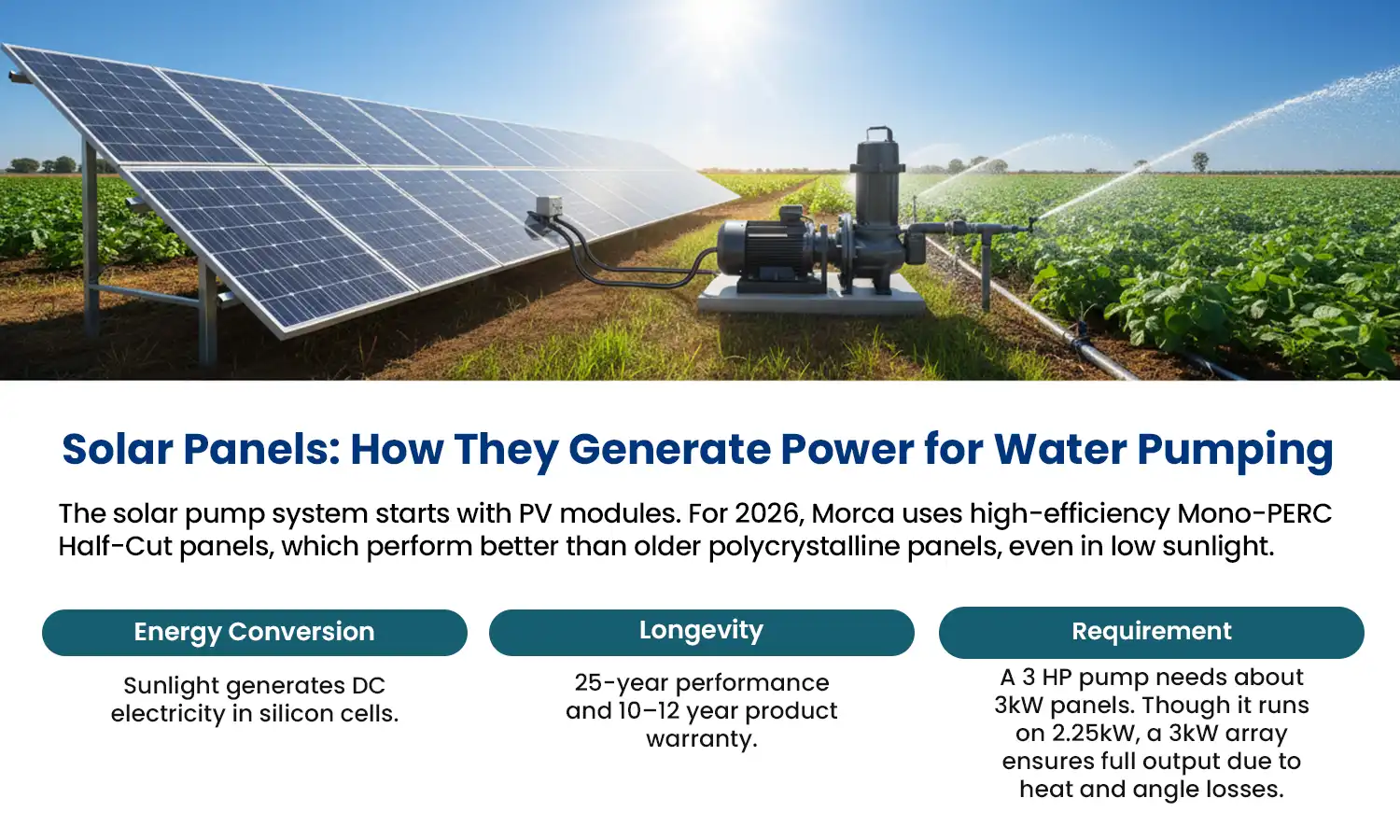 Solar Panels: How They Generate Power for Water Pumping

The solar pump system starts with PV modules. For 2026, Morca uses high-efficiency Mono-PERC Half-Cut panels, which perform better than older polycrystalline panels, even in low sunlight.

Energy Conversion

Sunlight generates DC electricity in silicon cells.

Longevity

25-year performance and 10–12 year product warranty.

Requirement

A 3 HP pump needs about 3kW panels. Though it runs on 2.25kW, a 3kW array ensures full output due to heat and angle losses.